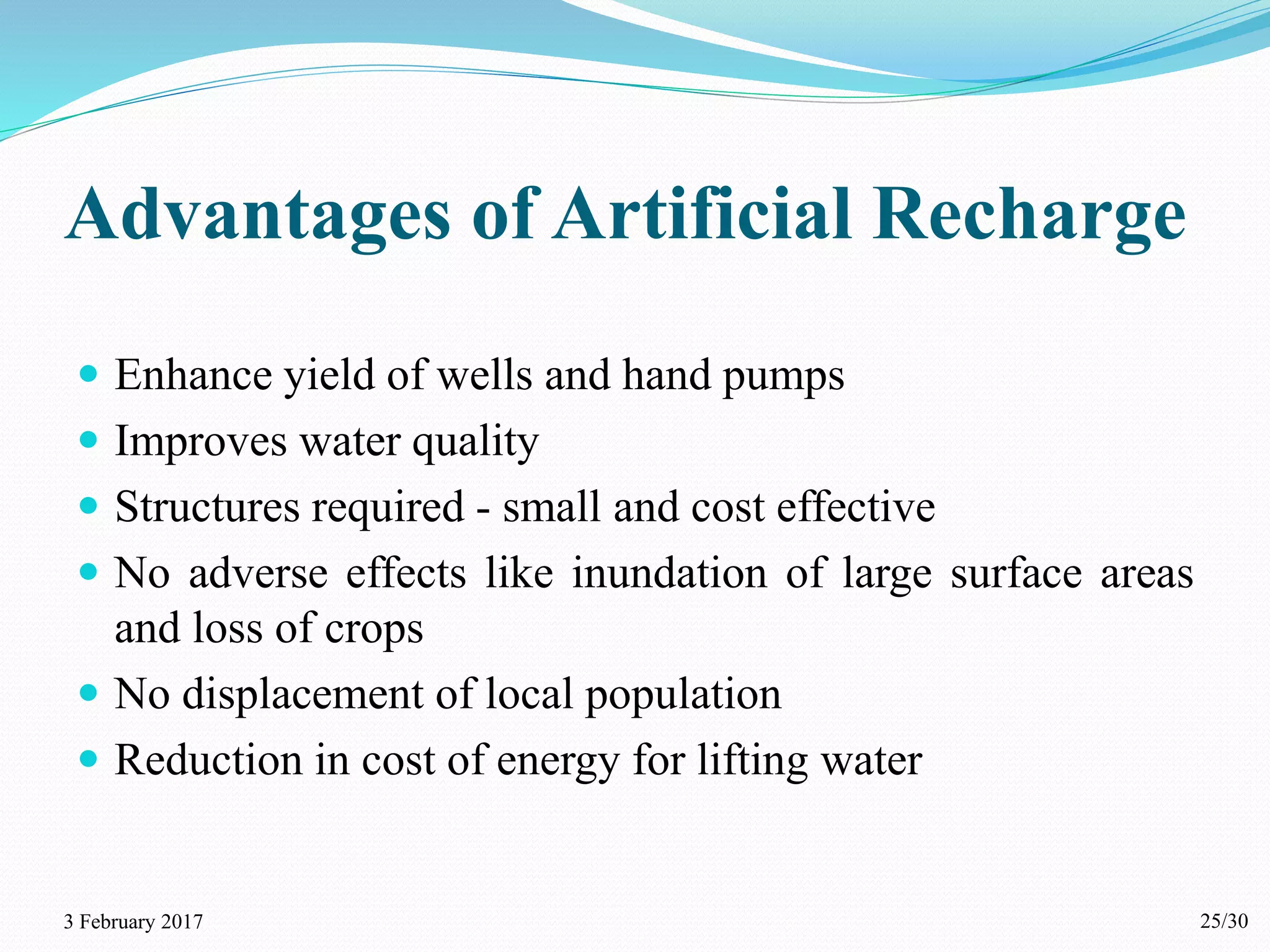 Advantages of Artificial Recharge

- Enhance yield of wells and hand pumps
- Improves water quality
- Structures required - small and cost effective
- No adverse effects like inundation of large surface areas and loss of crops
- No displacement of local population
- Reduction in cost of energy for lifting water

3 February 2017

25/30